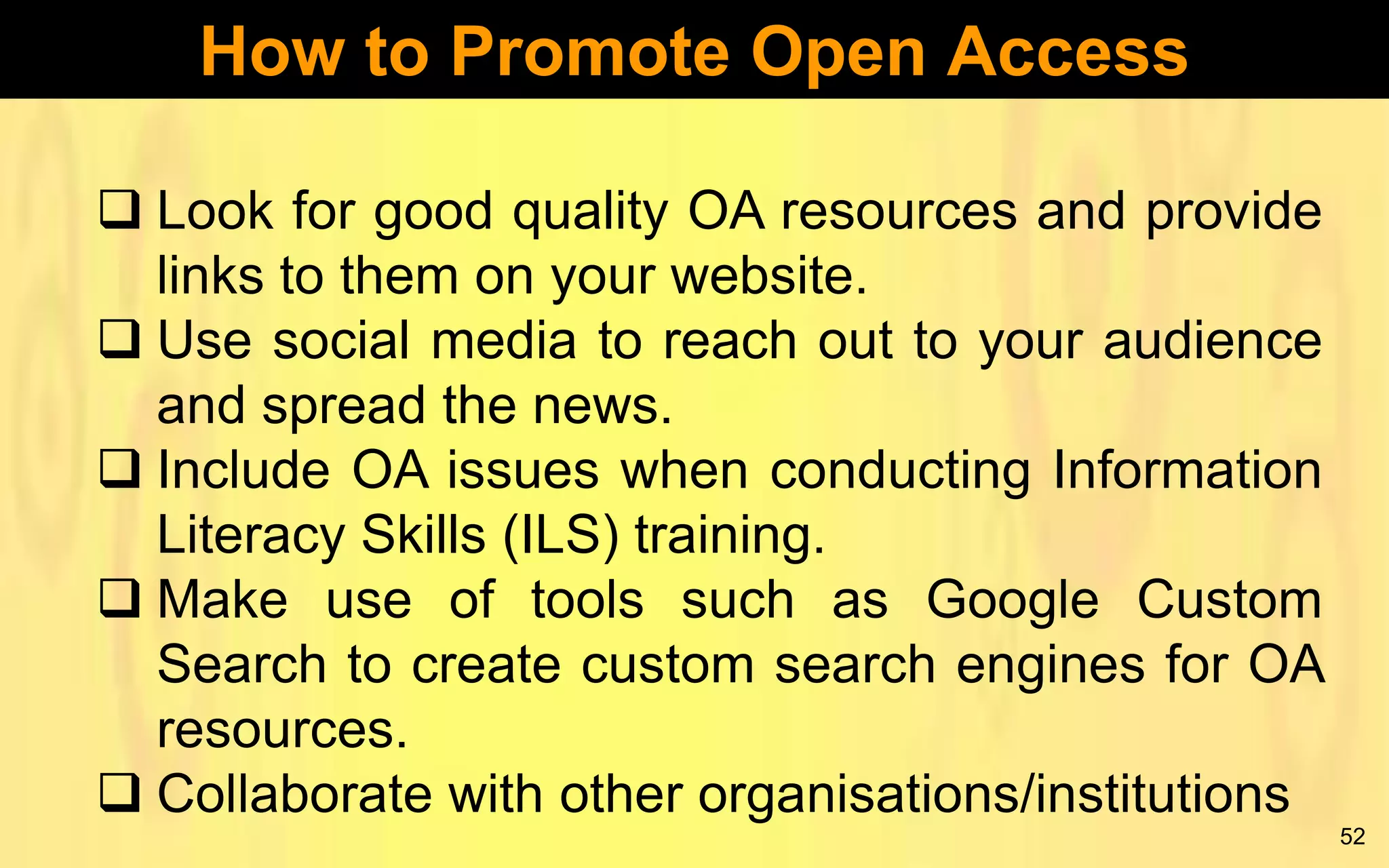 How to Promote Open Access

❑ Look for good quality OA resources and provide links to them on your website.

❑ Use social media to reach out to your audience and spread the news.

❑ Include OA issues when conducting Information Literacy Skills (ILS) training.

❑ Make use of tools such as Google Custom Search to create custom search engines for OA resources.

❑ Collaborate with other organisations/institutions

52